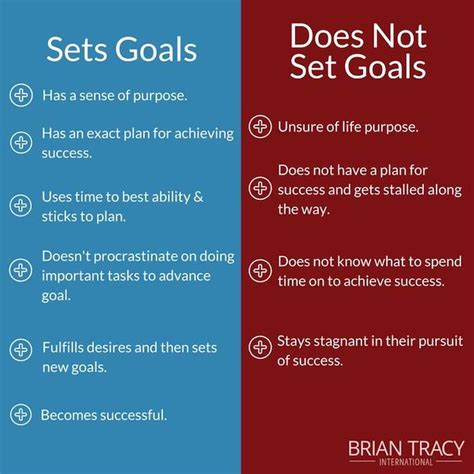 Sets Goals

Has a sense of purpose.

Has an exact plan for achieving success.

Uses time to best ability & sticks to plan.

Doesn't procrastinate on doing important tasks to advance goal.

Fulfills desires and then sets new goals.

Becomes successful.

Does Not Set Goals

Unsure of life purpose.

Does not have a plan for success and gets stalled along the way.

Does not know what to spend time on to achieve success.

Stays stagnant in their pursuit of success.

BRIAN TRACY
INTERNATIONAL